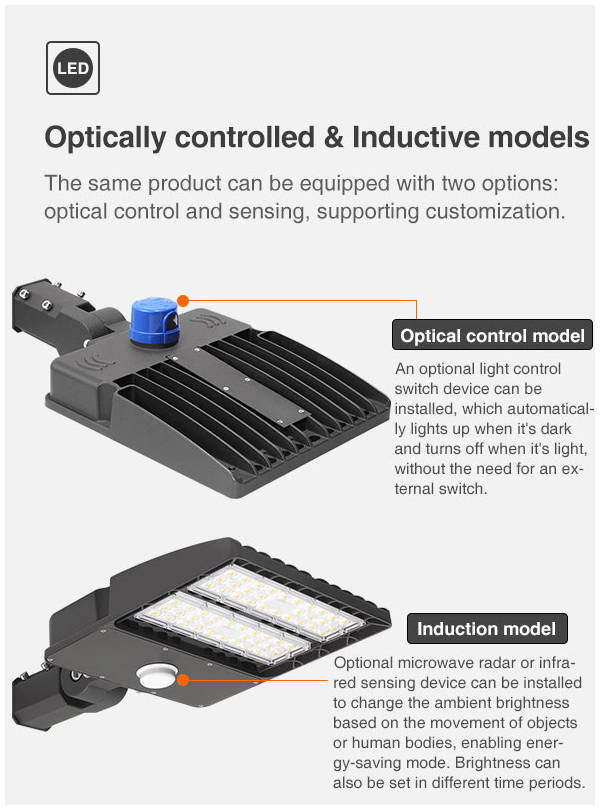 LED

Optically controlled & Inductive models

The same product can be equipped with two options: optical control and sensing, supporting customization.

Optical control model

An optional light control switch device can be installed, which automatically lights up when it's dark and turns off when it's light, without the need for an external switch.

Induction model

Optional microwave radar or infrared sensing device can be installed to change the ambient brightness based on the movement of objects or human bodies, enabling energy-saving mode. Brightness can also be set in different time periods.